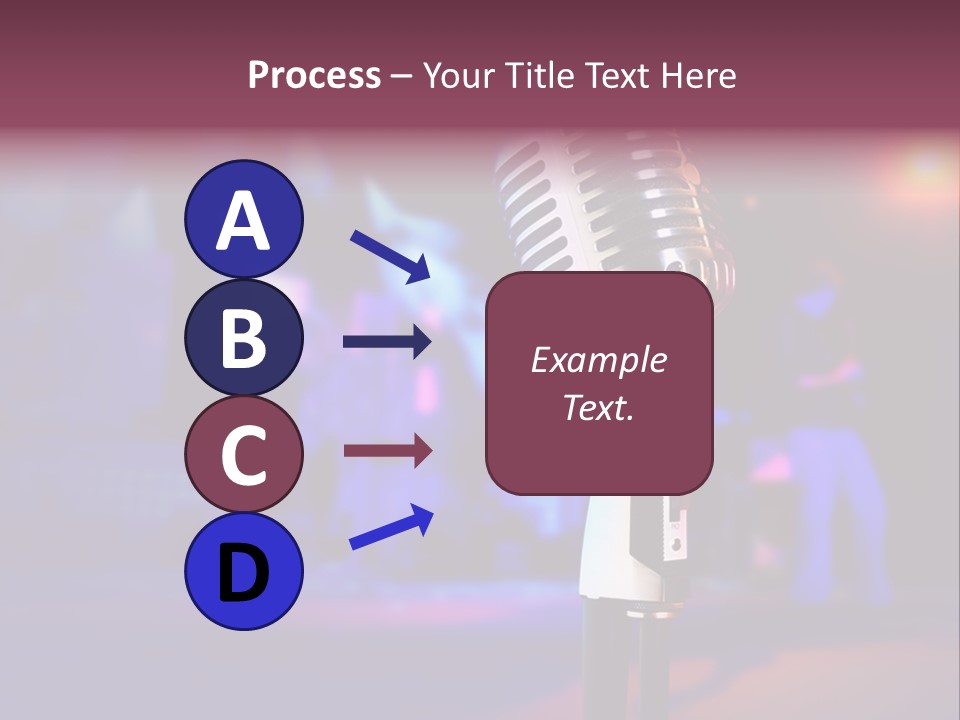 Process – Your Title Text Here

A

B

C

D

Example Text.